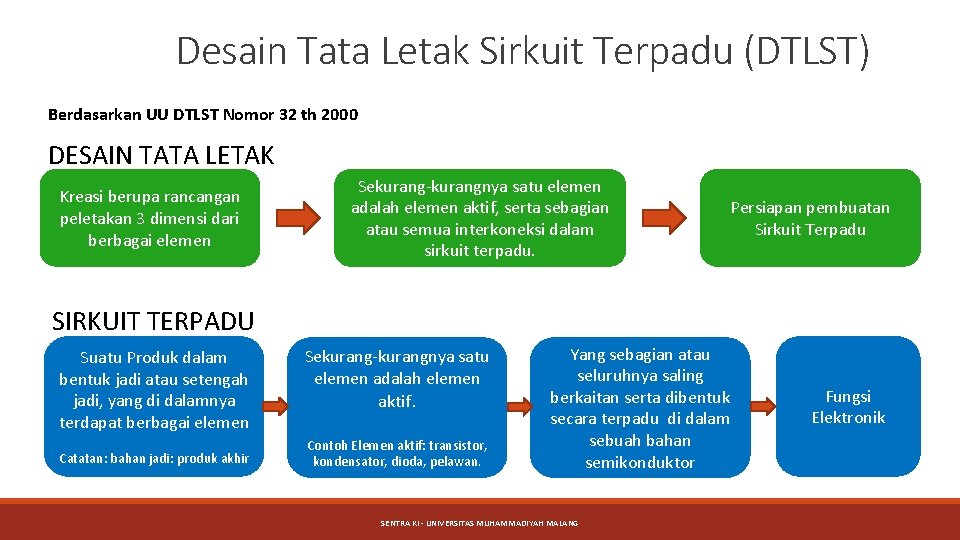 Desain Tata Letak Sirkuit Terpadu (DTLST)

Berdasarkan UU DTLST Nomor 32 th 2000

DESAIN TATA LETAK

Kreasi berupa rancangan peletakan 3 dimensi dari berbagai elemen

Sekurang-kurangnya satu elemen adalah elemen aktif, serta sebagian atau semua interkoneksi dalam sirkuit terpadu.

Persiapan pembuatan Sirkuit Terpadu

SIRKUIT TERPADU

Suatu Produk dalam bentuk jadi atau setengah jadi, yang di dalamnya terdapat berbagai elemen

Catatan: bahan jadi: produk akhir

Sekurang-kurangnya satu elemen adalah elemen aktif.

Contoh Elemen aktif: transistor, kondensator, dioda, pelawan.

Yang sebagian atau seluruhnya saling berkaitan serta dibentuk secara terpadu di dalam sebuah bahan semikonduktor

Fungsi Elektronik

SENTRA KI - UNIVERSITAS MUHAMMADIYAH MALANG